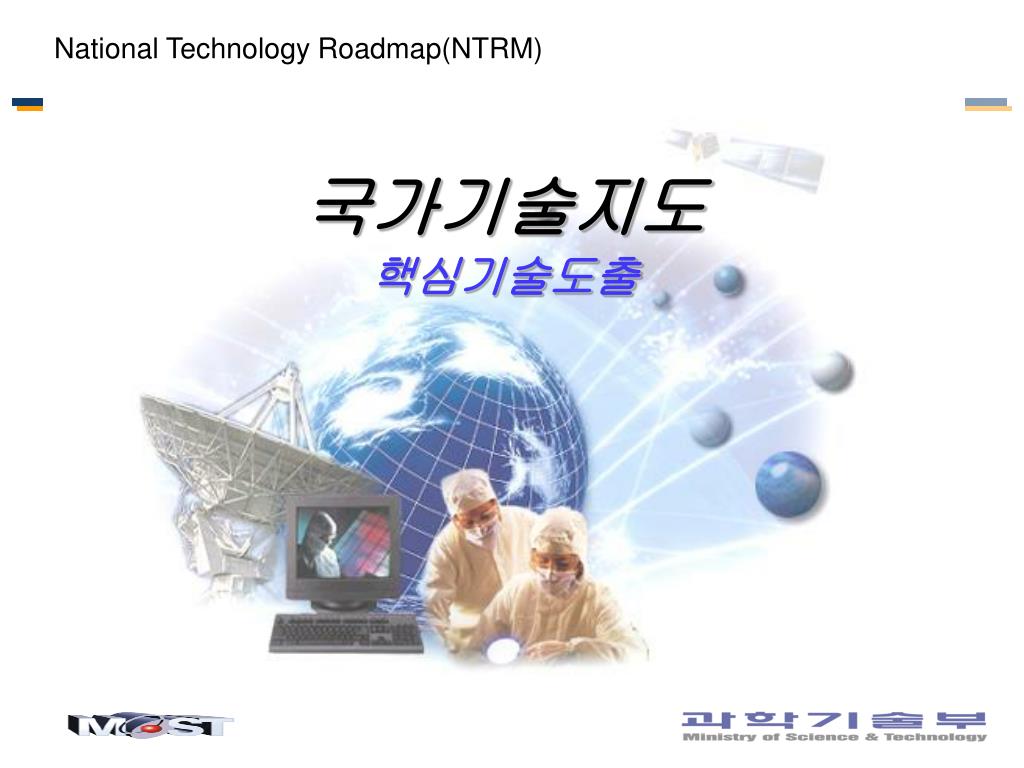 National Technology Roadmap(NTRM)

국가기술지도

핵심기술도출

MOST

과학기술부
Ministry of Science & Technology